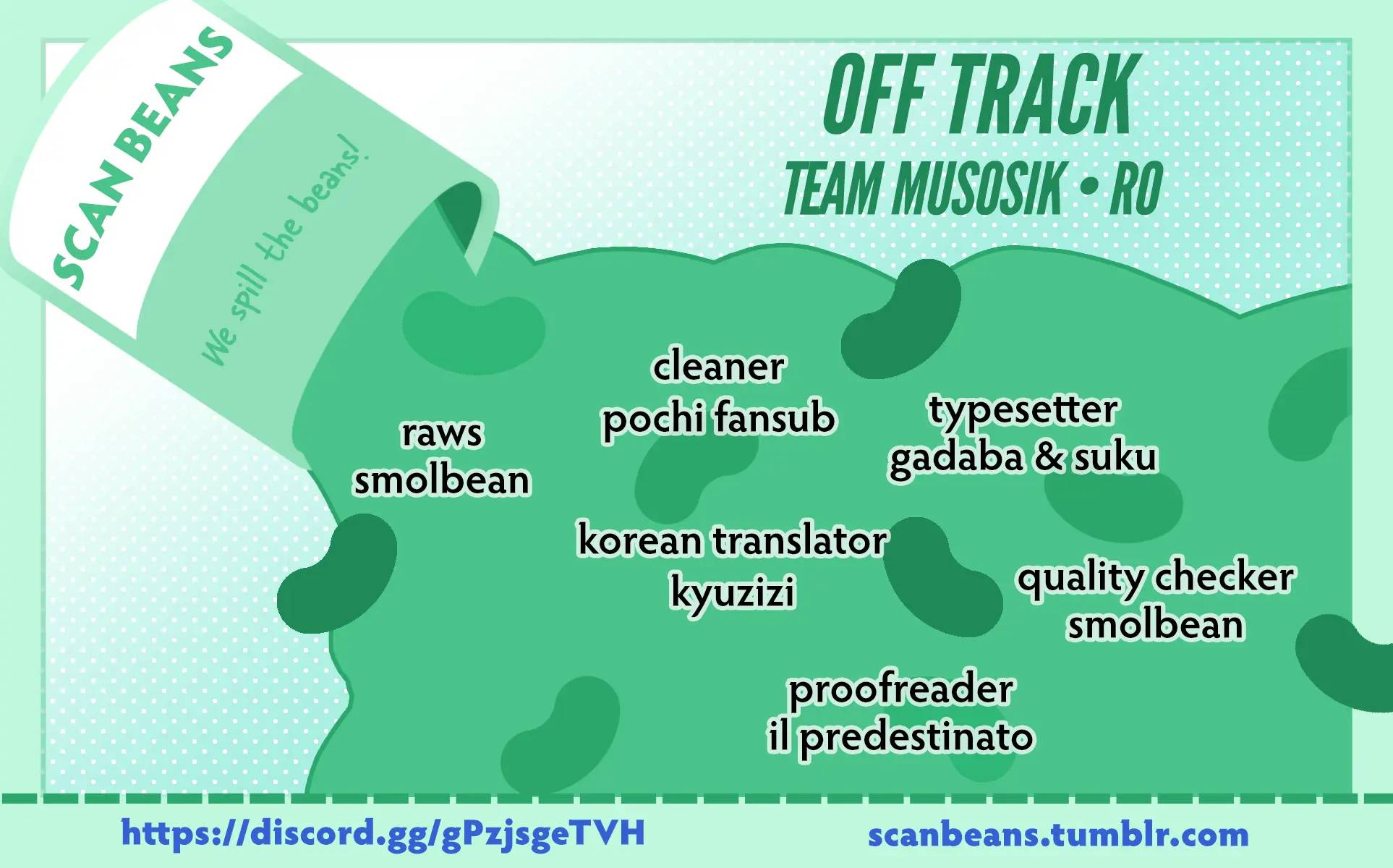 SCAN BEANS

We spill the beans!

OFF TRACK

TEAM MUSOSIK • RO

raws
smolbean

cleaner
pochi fansub

typesetter
gadaba & suku

korean translator
kyuzizi

quality checker
smolbean

proofreader
il predestinato

https://discord.gg/gPzjsgeTVH

scanbeans.tumblr.com